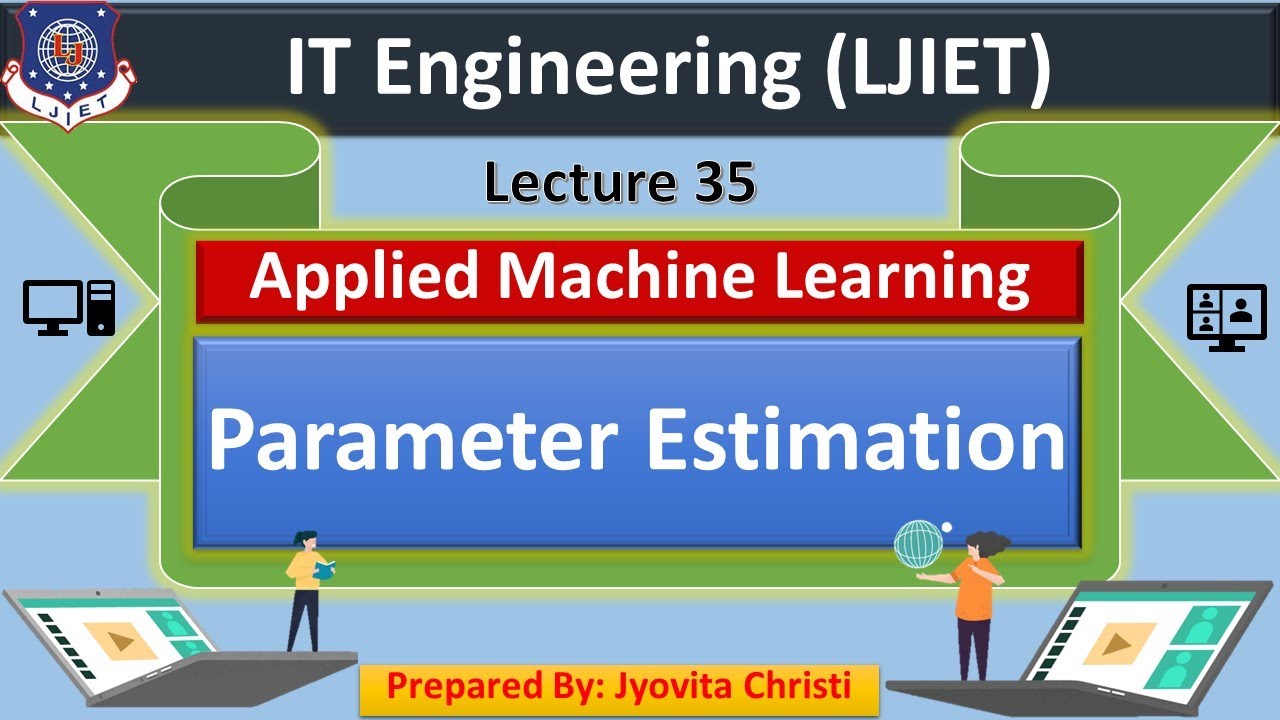 LJ
LJIET

IT Engineering (LJIET)

Lecture 35

Applied Machine Learning

Parameter Estimation

Prepared By: Jyovita Christi